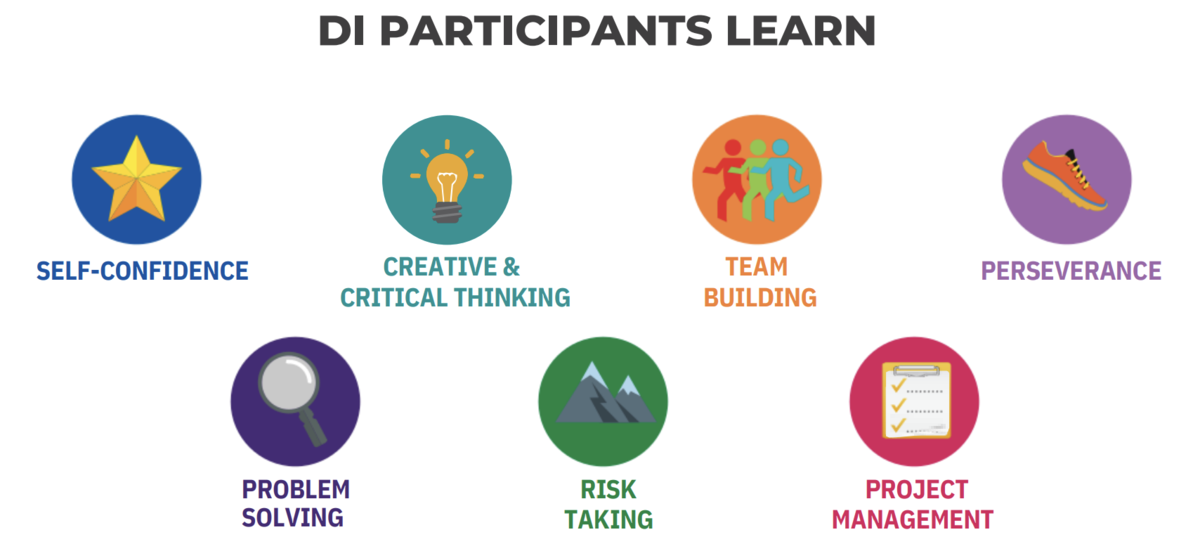 DI PARTICIPANTS LEARN

SELF-CONFIDENCE

CREATIVE & CRITICAL THINKING

TEAM BUILDING

PERSEVERANCE

PROBLEM SOLVING

RISK TAKING

PROJECT MANAGEMENT